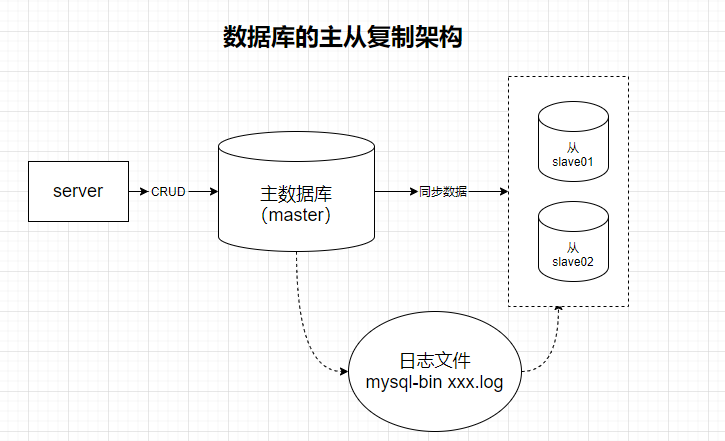 数据库的主从复制架构

server

CRUD

主数据库
(master)

同步数据

从
slave01

从
slave02

日志文件
mysql-bin xxx.log